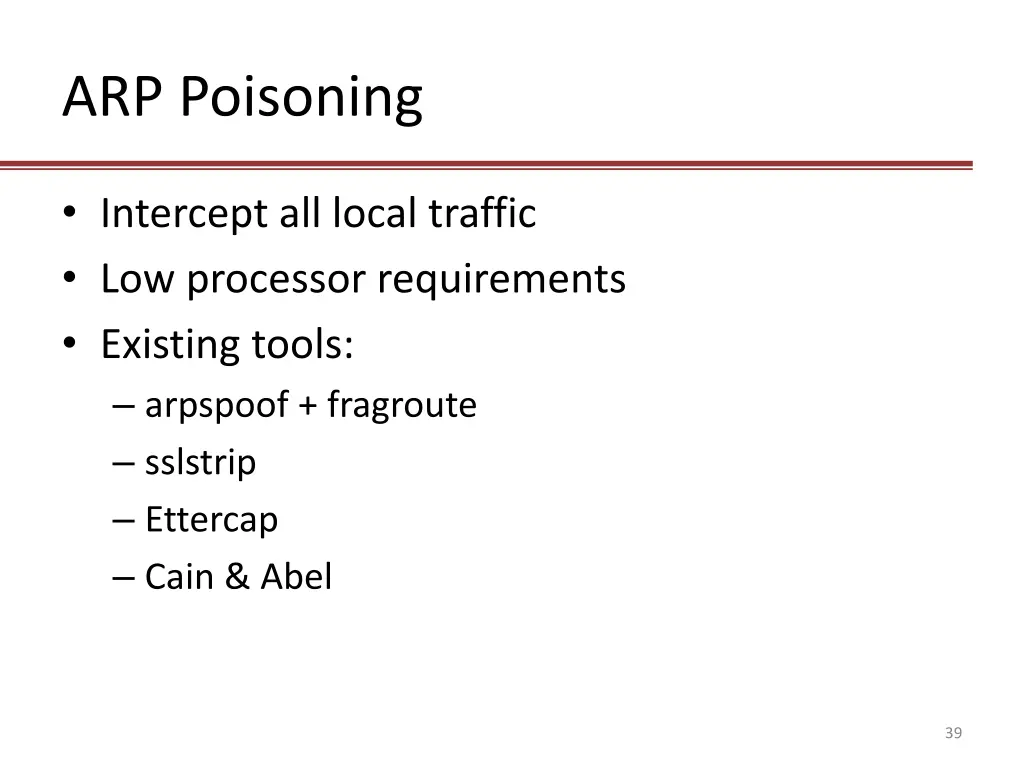 ARP Poisoning

• Intercept all local traffic
• Low processor requirements
• Existing tools:
  – arpspoof + fragroute
  – sslstrip
  – Ettercap
  – Cain & Abel

39